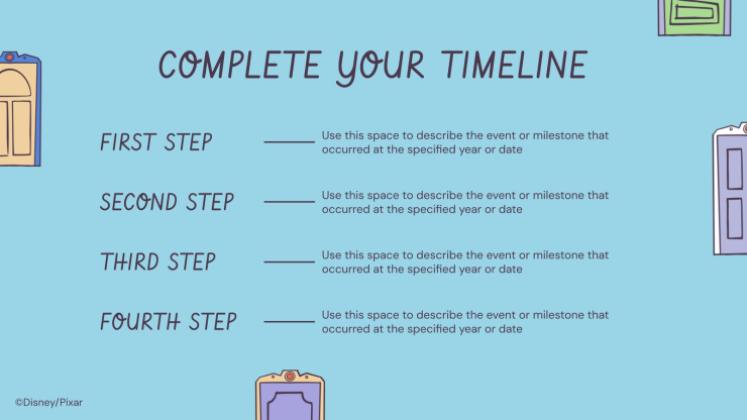 COMPLETE YOUR TIMELINE

FIRST STEP

Use this space to describe the event or milestone that occurred at the specified year or date

SECOND STEP

Use this space to describe the event or milestone that occurred at the specified year or date

THIRD STEP

Use this space to describe the event or milestone that occurred at the specified year or date

FOURTH STEP

Use this space to describe the event or milestone that occurred at the specified year or date

©Disney/Pixar